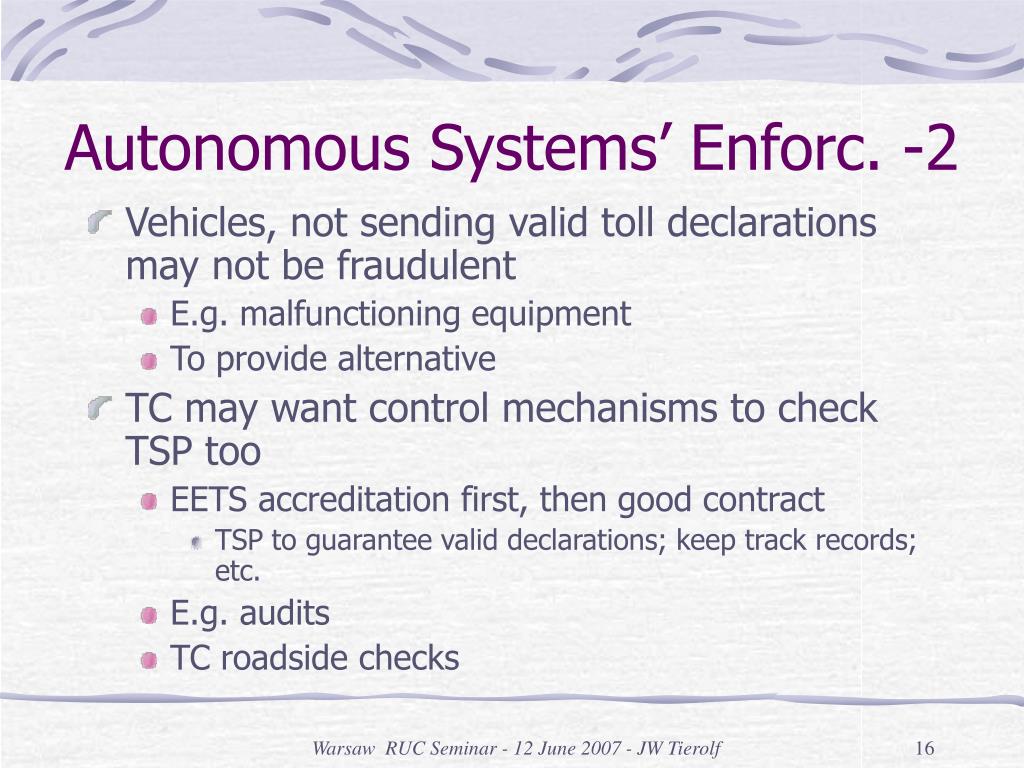 Autonomous Systems’ Enforc. -2

Vehicles, not sending valid toll declarations may not be fraudulent

E.g. malfunctioning equipment

To provide alternative

TC may want control mechanisms to check TSP too

EETS accreditation first, then good contract

TSP to guarantee valid declarations; keep track records; etc.

E.g. audits

TC roadside checks

Warsaw RUC Seminar - 12 June 2007 - JW Tierolf

16